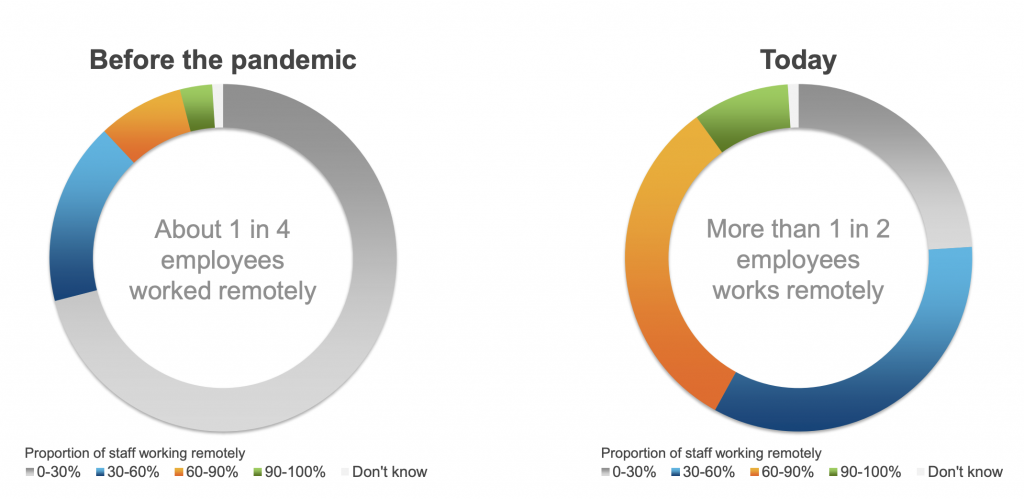 Before the pandemic

About 1 in 4 employees worked remotely

Proportion of staff working remotely
0-30% 30-60% 60-90% 90-100% Don't know

Today

More than 1 in 2 employees works remotely

Proportion of staff working remotely
0-30% 30-60% 60-90% 90-100% Don't know